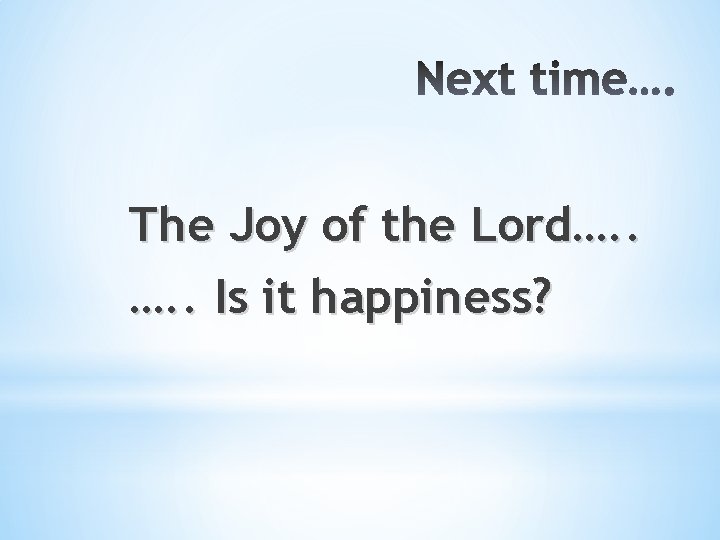 Next time….

The Joy of the Lord…..
….. Is it happiness?